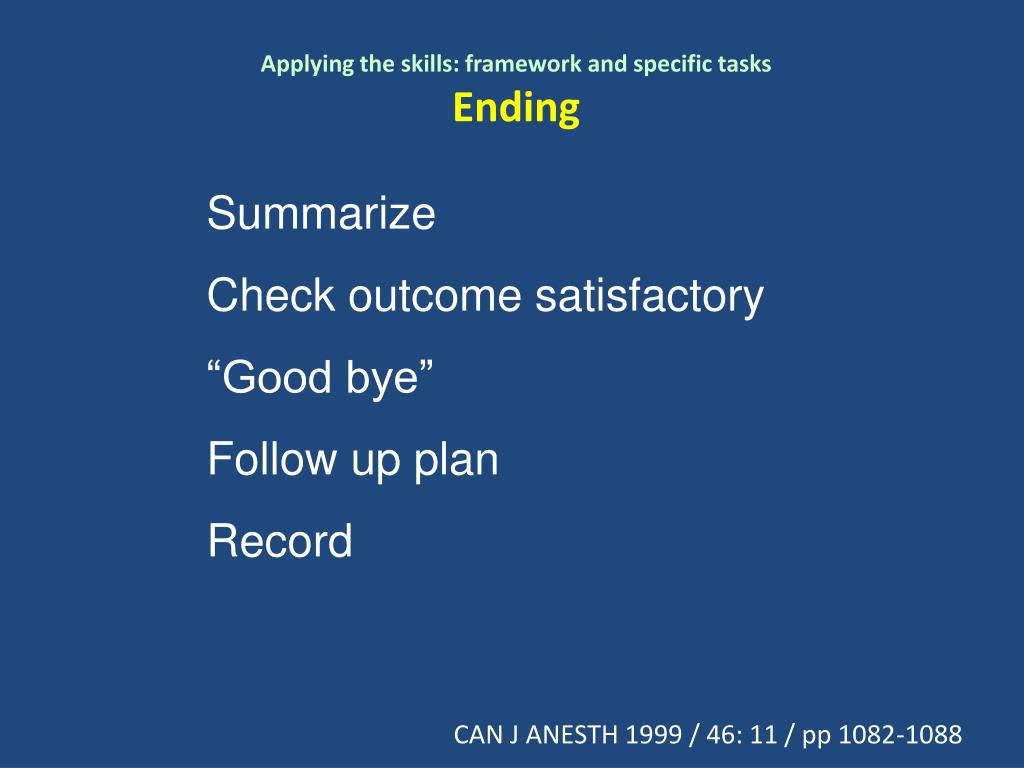 Applying the skills: framework and specific tasks
Ending

Summarize

Check outcome satisfactory

“Good bye”

Follow up plan

Record

CAN J ANESTH 1999 / 46: 11 / pp 1082-1088